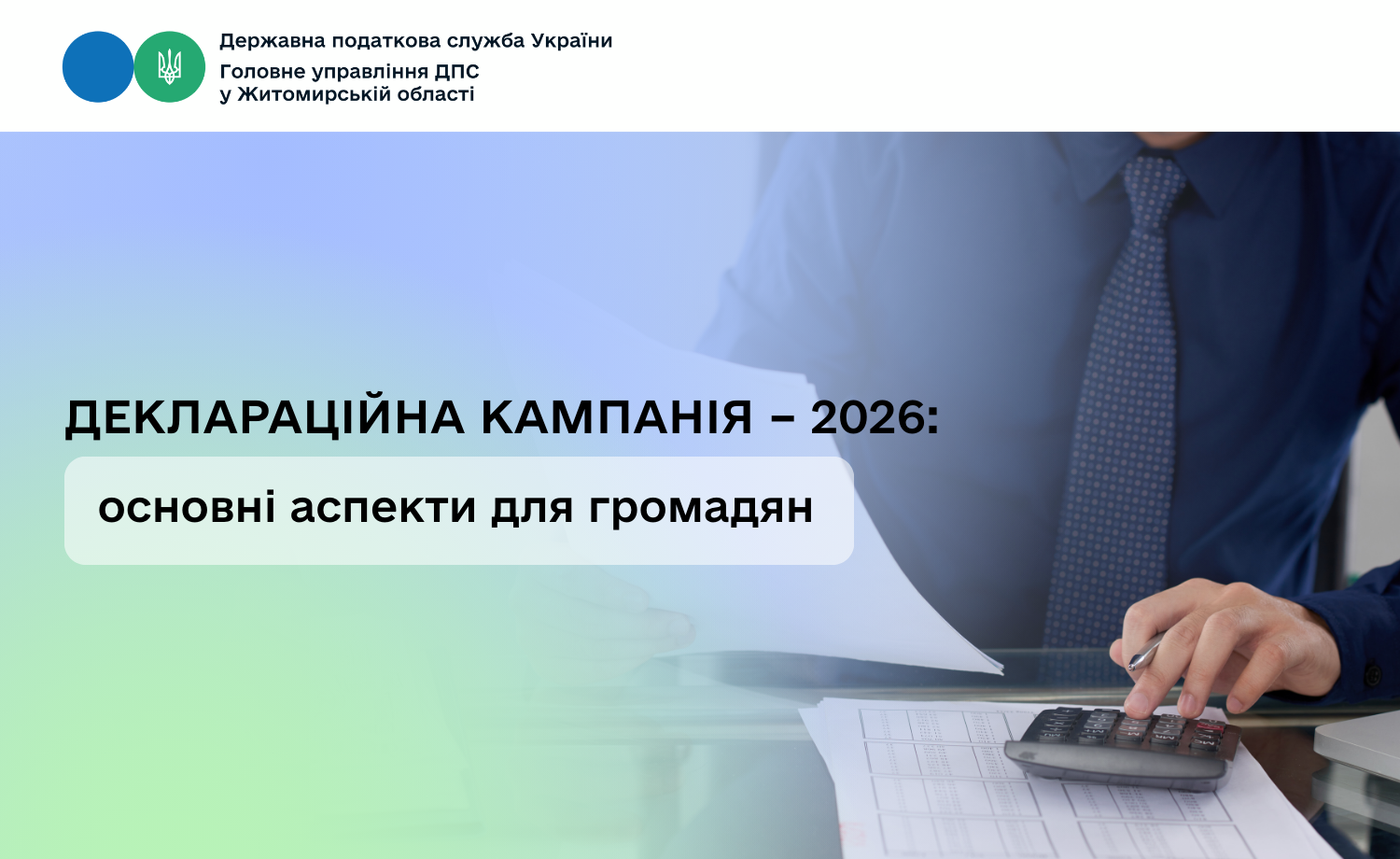 Державна податкова служба України
Головне управління ДПС у Житомирській області

ДЕКЛАРАЦІЙНА КАМПАНІЯ – 2026:

основні аспекти для громадян